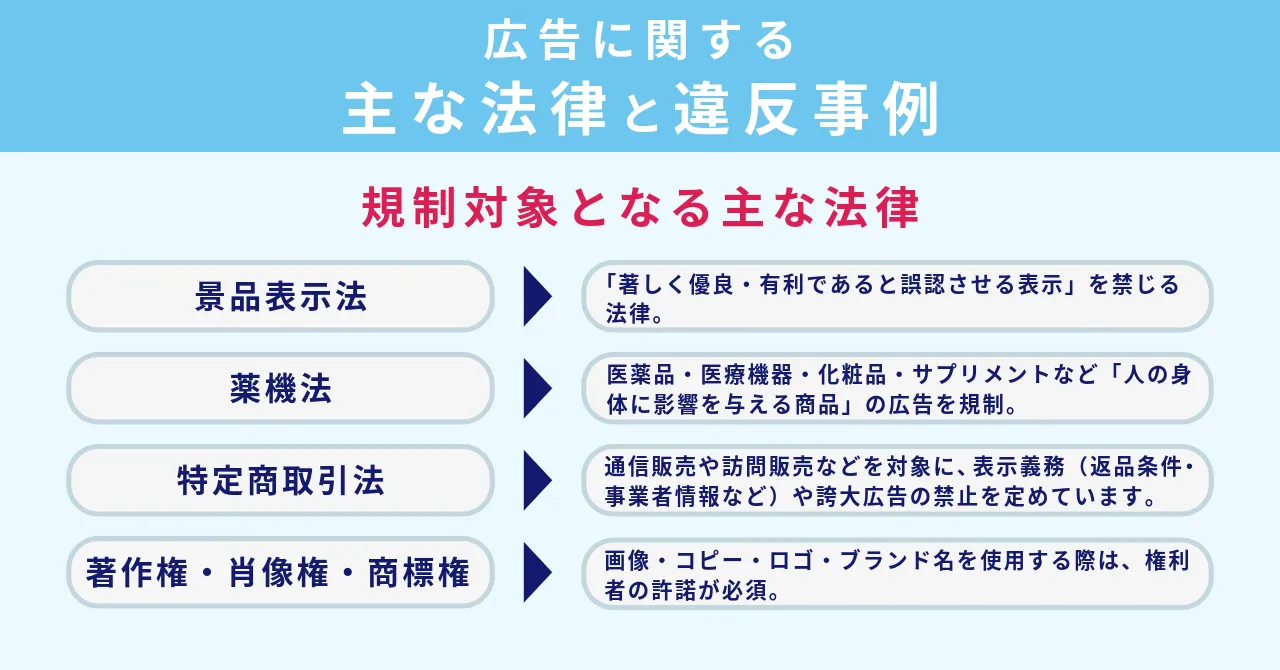 広告に関する
主な法律と違反事例

規制対象となる主な法律

景品表示法

「著しく優良・有利であると誤認させる表示」を禁じる法律。

薬機法

医薬品・医療機器・化粧品・サプリメントなど「人の身体に影響を与える商品」の広告を規制。

特定商取引法

通信販売や訪問販売などを対象に、表示義務（返品条件・事業者情報など）や誇大広告の禁止を定めています。

著作権・肖像権・商標権

画像・コピー・ロゴ・ブランド名を使用する際は、権利者の許諾が必須。